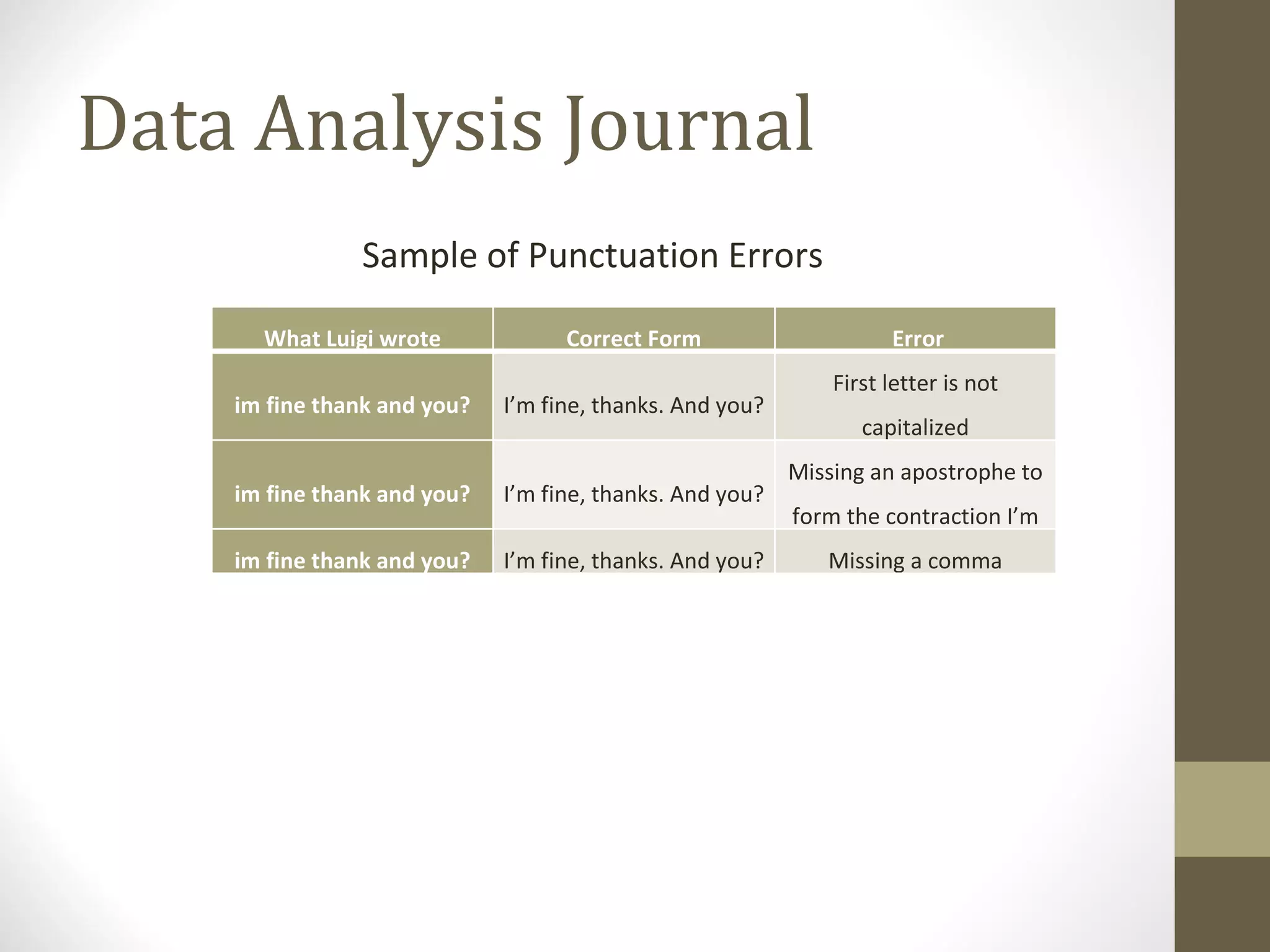 Data Analysis Journal

Sample of Punctuation Errors

| What Luigi wrote | Correct Form | Error |
|---|---|---|
| im fine thank and you? | I’m fine, thanks. And you? | First letter is not capitalized |
| im fine thank and you? | I’m fine, thanks. And you? | Missing an apostrophe to form the contraction I’m |
| im fine thank and you? | I’m fine, thanks. And you? | Missing a comma |